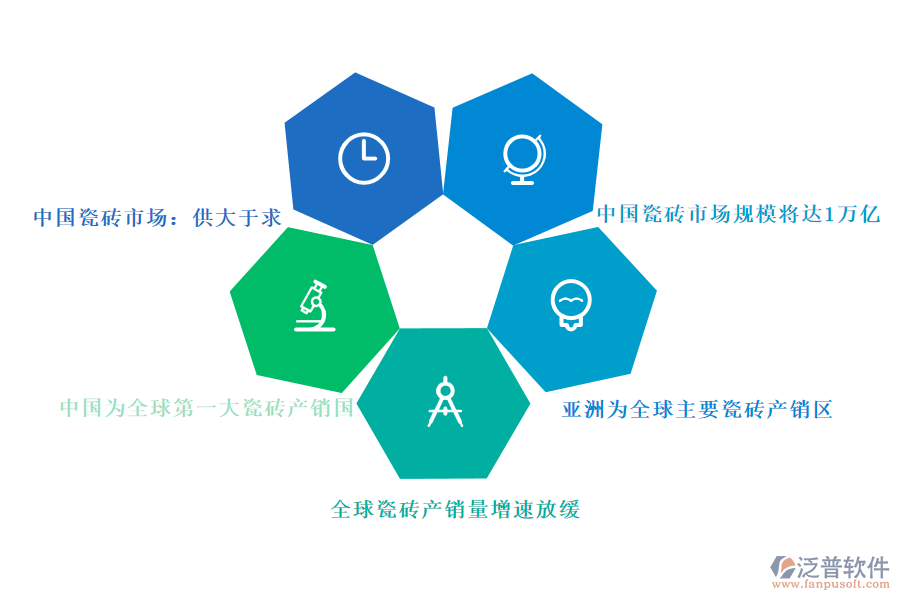 中国瓷砖市场：供大于求

中国瓷砖市场规模将达1万亿

中国为全球第一大瓷砖产销国

亚洲为全球主要瓷砖产销区

全球瓷砖产销量增速放缓

泛普软件
www.fanpusoft.com